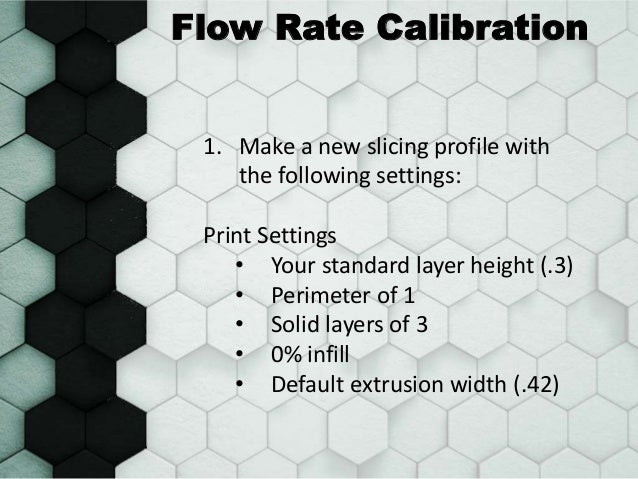 Flow Rate Calibration

1. Make a new slicing profile with the following settings:

Print Settings
• Your standard layer height (.3)
• Perimeter of 1
• Solid layers of 3
• 0% infill
• Default extrusion width (.42)